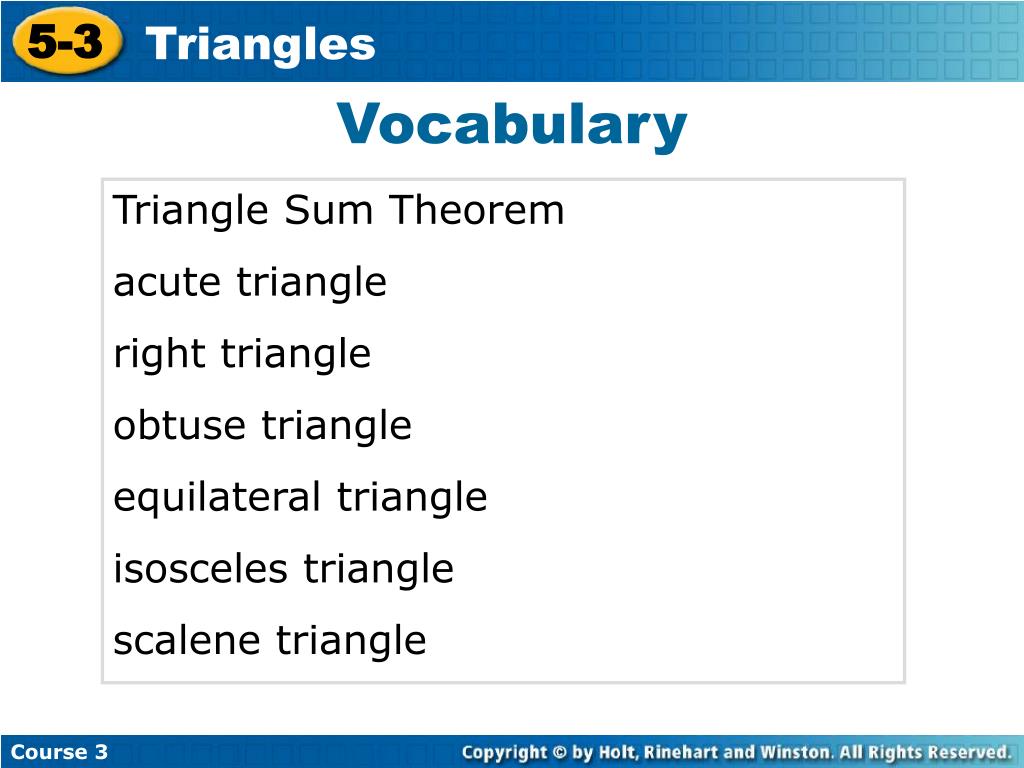 5-3 Triangles

Vocabulary

Triangle Sum Theorem

acute triangle

right triangle

obtuse triangle

equilateral triangle

isosceles triangle

scalene triangle

Course 3

Copyright © by Holt, Rinehart and Winston. All Rights Reserved.